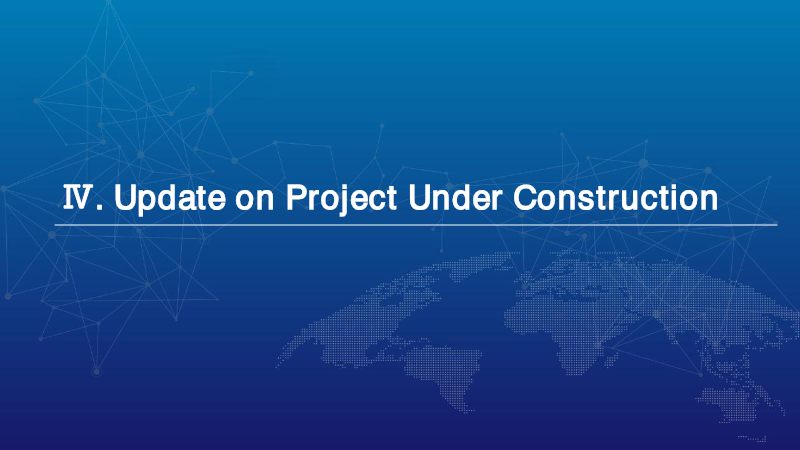 Ⅳ. Update on Project Under Construction